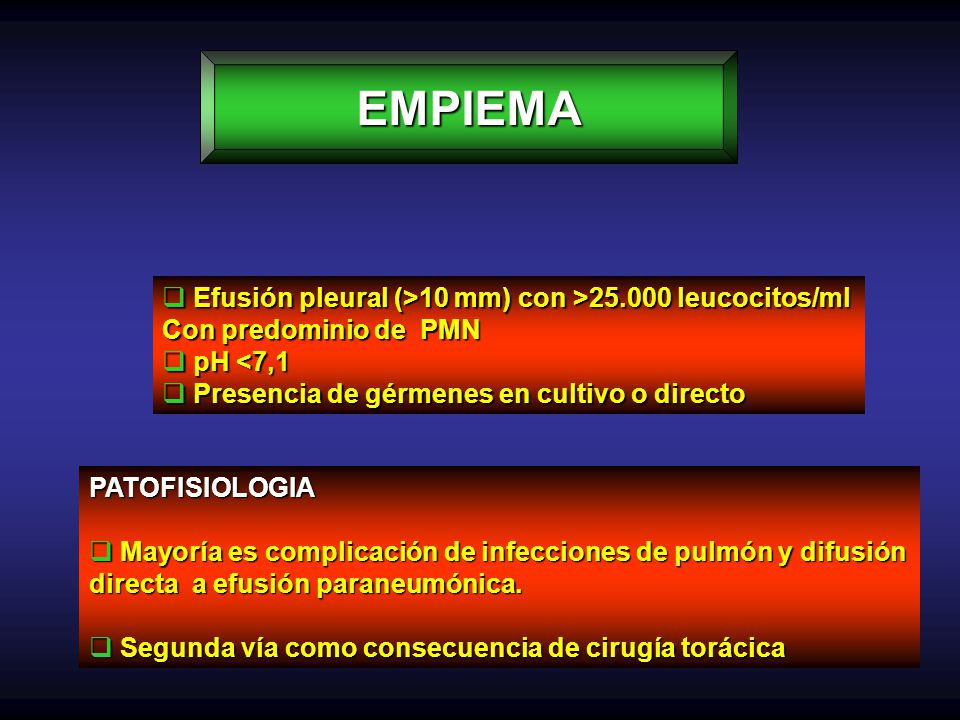 EMPIEMA

❑ Efusión pleural (>10 mm) con >25.000 leucocitos/ml Con predominio de PMN
❑ pH <7,1
❑ Presencia de gérmenes en cultivo o directo

PATOFISIOLOGIA

❑ Mayoría es complicación de infecciones de pulmón y difusión directa a efusión paraneumónica.

❑ Segunda vía como consecuencia de cirugía torácica